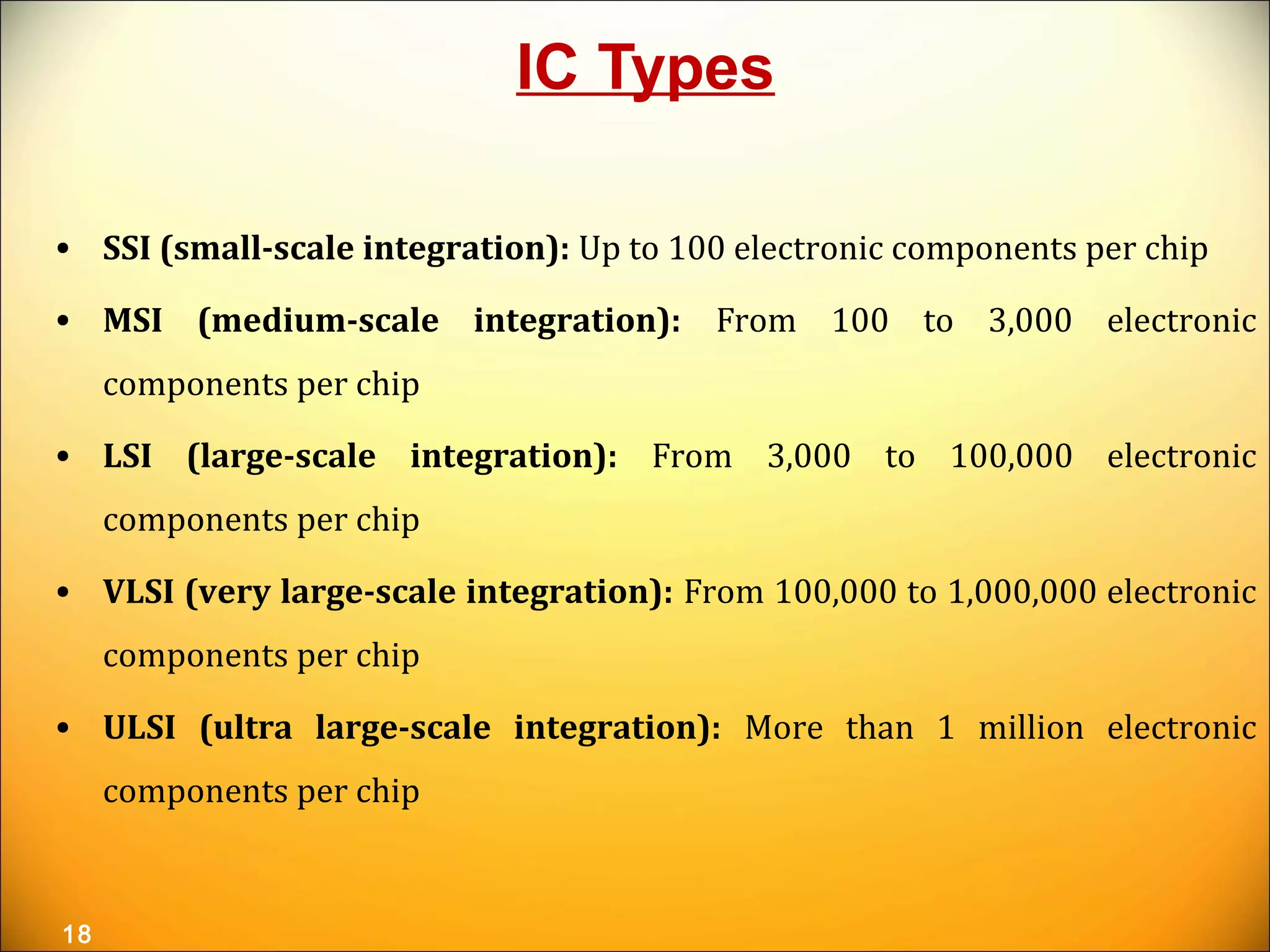 IC Types

• SSI (small-scale integration): Up to 100 electronic components per chip

• MSI (medium-scale integration): From 100 to 3,000 electronic components per chip

• LSI (large-scale integration): From 3,000 to 100,000 electronic components per chip

• VLSI (very large-scale integration): From 100,000 to 1,000,000 electronic components per chip

• ULSI (ultra large-scale integration): More than 1 million electronic components per chip

18